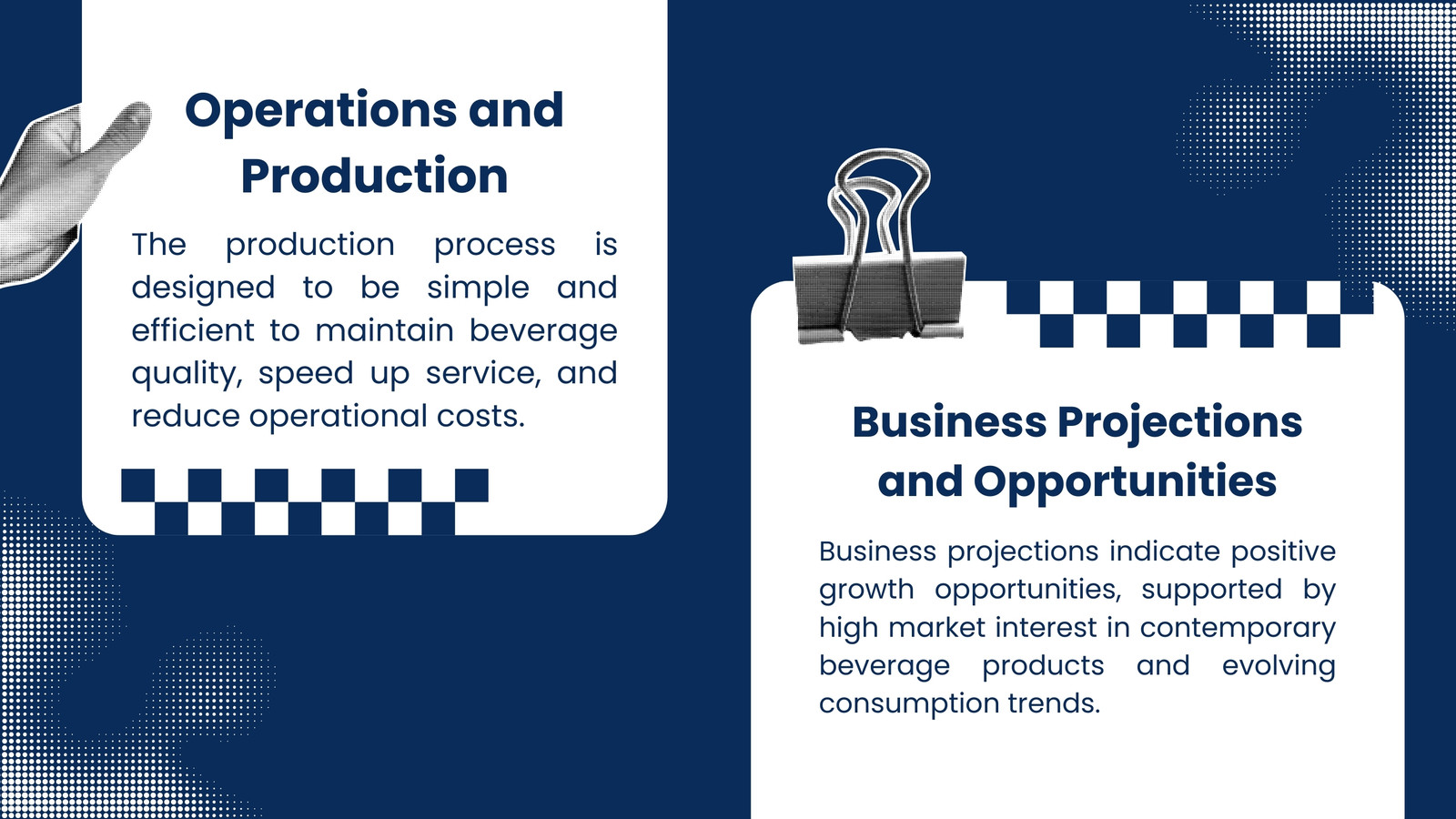 Operations and Production

The production process is designed to be simple and efficient to maintain beverage quality, speed up service, and reduce operational costs.

Business Projections and Opportunities

Business projections indicate positive growth opportunities, supported by high market interest in contemporary beverage products and evolving consumption trends.